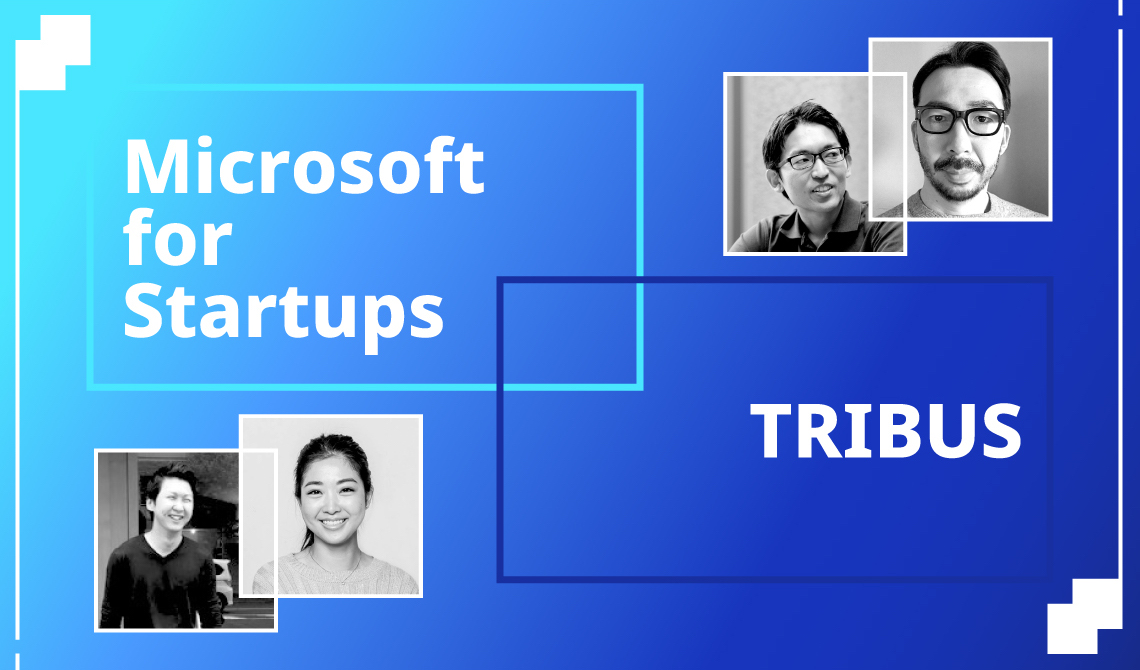 Microsoft for Startups

TRIBUS